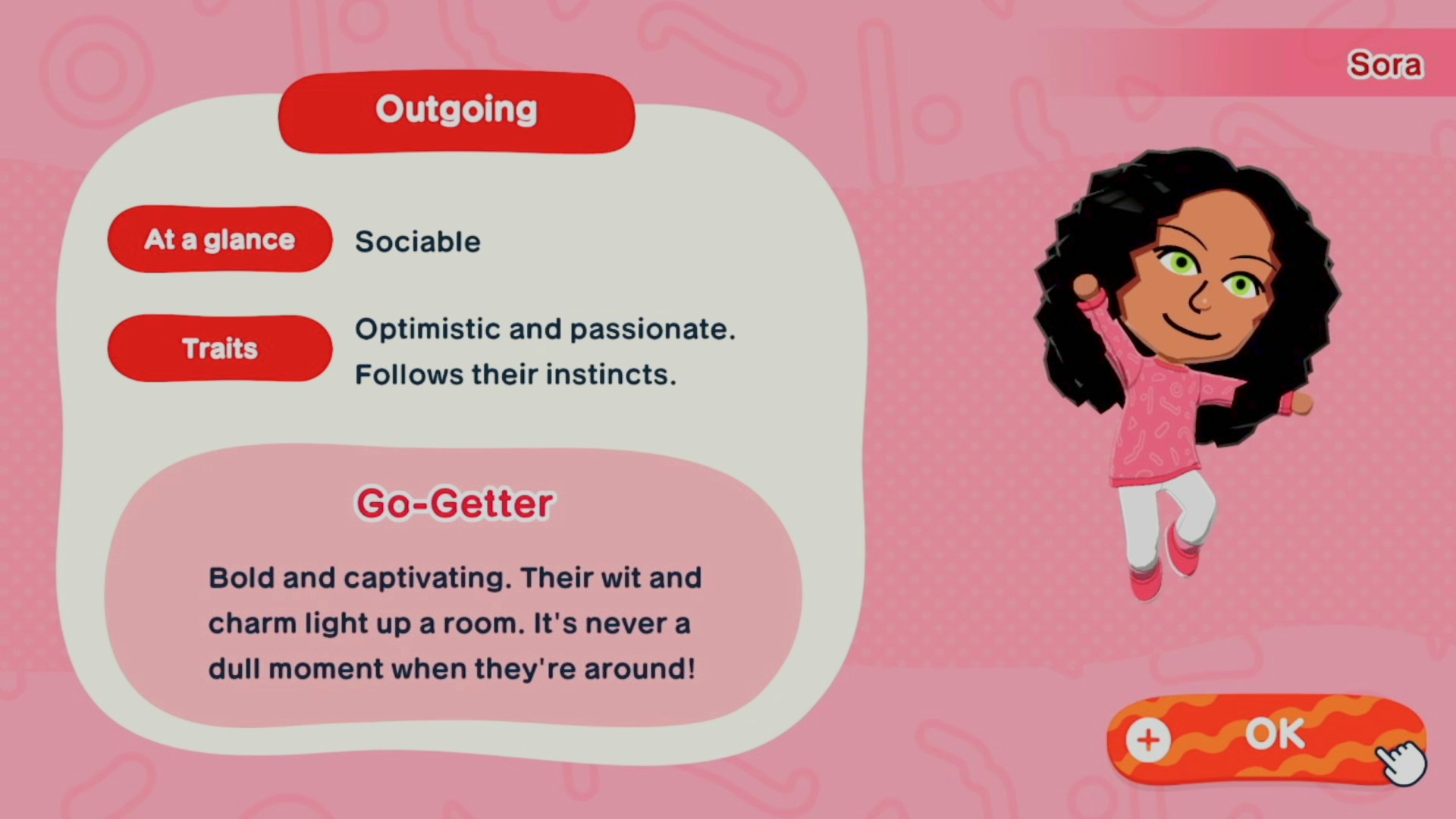 Sora

Outgoing

At a glance Sociable

Traits Optimistic and passionate. Follows their instincts.

Go-Getter

Bold and captivating. Their wit and charm light up a room. It's never a dull moment when they're around!

+ OK